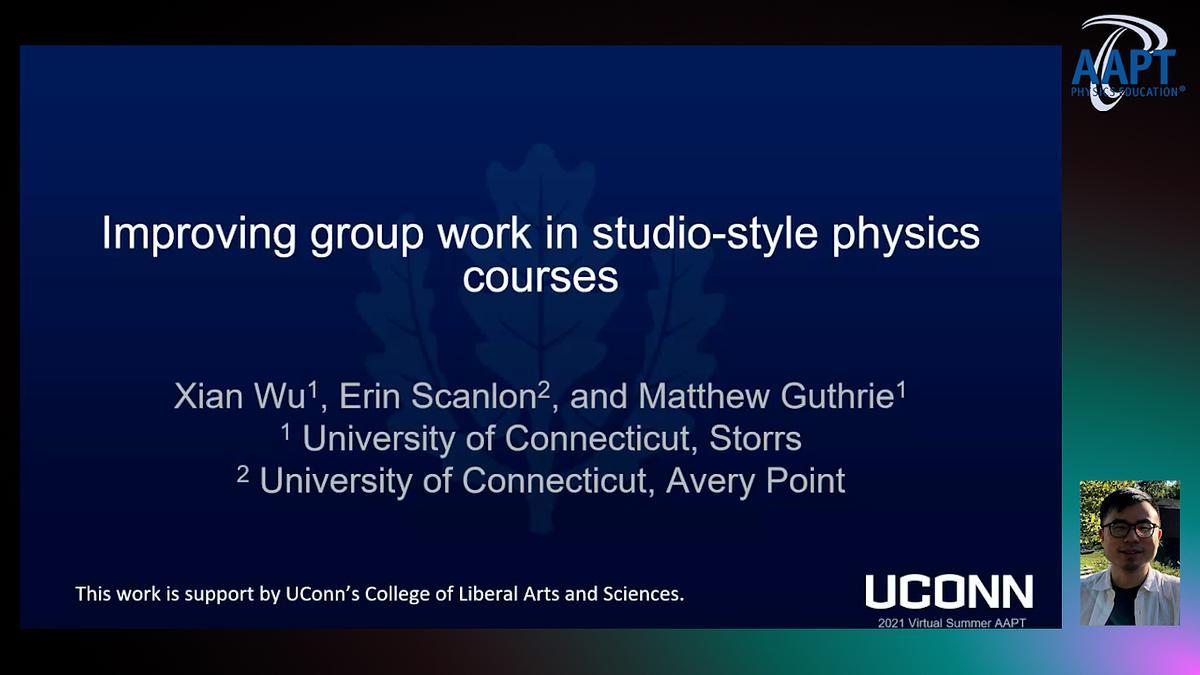 AAPT
PHYSICS EDUCATION®

Improving group work in studio-style physics courses

Xian Wu$^1$, Erin Scanlon$^2$, and Matthew Guthrie$^1$
$^1$ University of Connecticut, Storrs
$^2$ University of Connecticut, Avery Point

This work is support by UConn's College of Liberal Arts and Sciences.

UCONN
2021 Virtual Summer AAPT